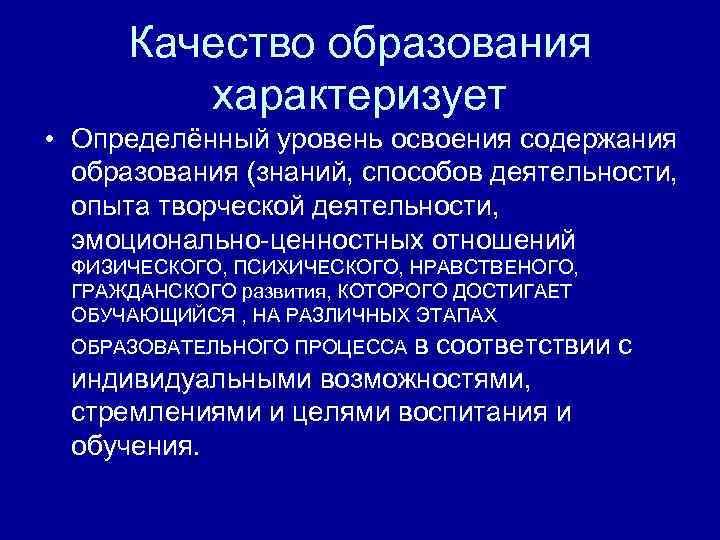 Качество образования характеризует

• Определённый уровень освоения содержания образования (знаний, способов деятельности, опыта творческой деятельности, эмоционально-ценностных отношений ФИЗИЧЕСКОГО, ПСИХИЧЕСКОГО, НРАВСТВЕНОГО, ГРАЖДАНСКОГО развития, КОТОРОГО ДОСТИГАЕТ ОБУЧАЮЩИЙСЯ , НА РАЗЛИЧНЫХ ЭТАПАХ ОБРАЗОВАТЕЛЬНОГО ПРОЦЕССА в соответствии с индивидуальными возможностями, стремлениями и целями воспитания и обучения.